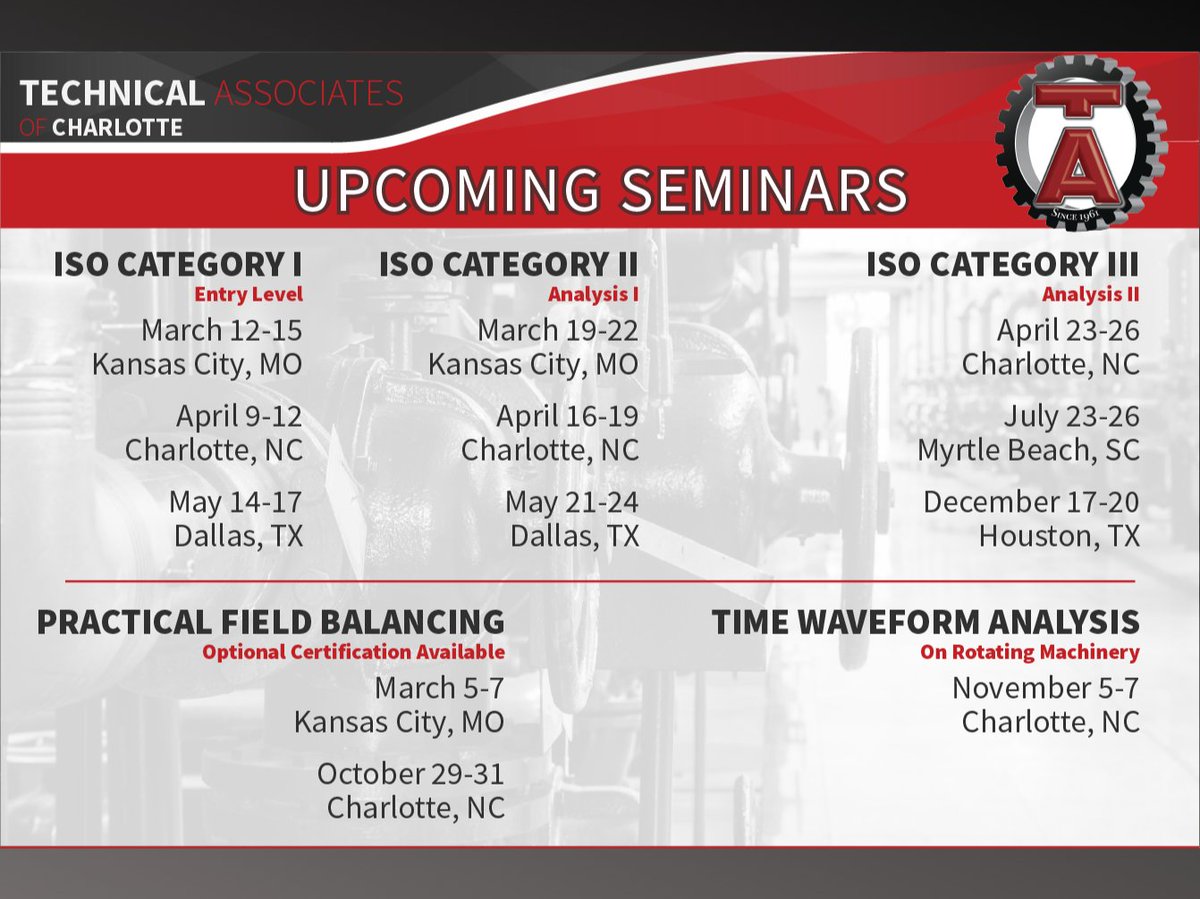 TECHNICAL ASSOCIATES
OF CHARLOTTE

TA
SINCE 1961

UPCOMING SEMINARS

ISO CATEGORY I
Entry Level
March 12-15
Kansas City, MO
April 9-12
Charlotte, NC
May 14-17
Dallas, TX

ISO CATEGORY II
Analysis I
March 19-22
Kansas City, MO
April 16-19
Charlotte, NC
May 21-24
Dallas, TX

ISO CATEGORY III
Analysis II
April 23-26
Charlotte, NC
July 23-26
Myrtle Beach, SC
December 17-20
Houston, TX

PRACTICAL FIELD BALANCING
Optional Certification Available
March 5-7
Kansas City, MO
October 29-31
Charlotte, NC

TIME WAVEFORM ANALYSIS
On Rotating Machinery
November 5-7
Charlotte, NC